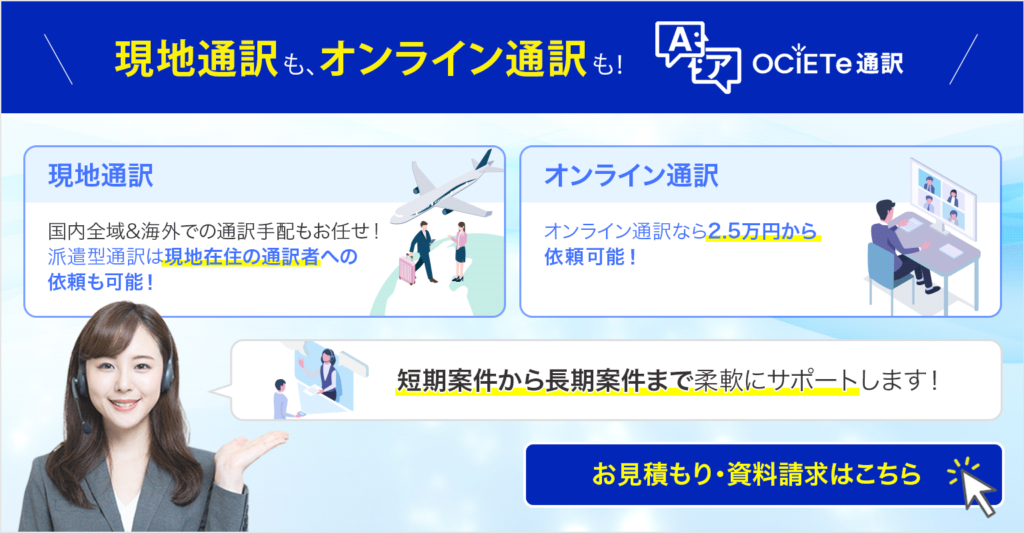 現地通訳も、オンライン通訳も!

A ア OCiETe通訳

現地通訳

国内全域&海外での通訳手配もお任せ!
派遣型通訳は現地在住の通訳者への依頼も可能!

オンライン通訳

オンライン通訳なら2.5万円から依頼可能!

短期案件から長期案件まで柔軟にサポートします!

お見積もり・資料請求はこちら